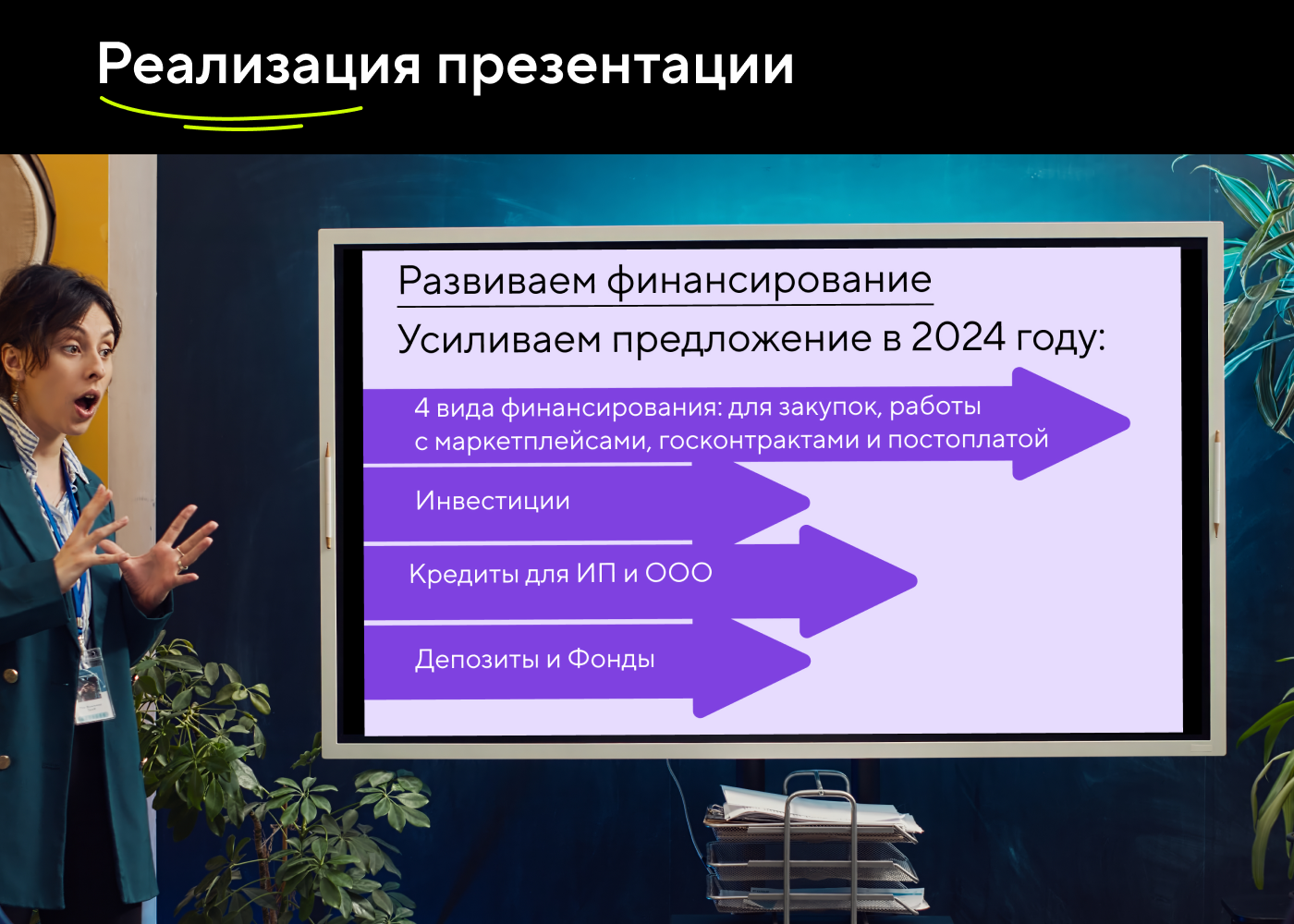 Реализация презентации

Развиваем финансирование

Усиливаем предложение в 2024 году:

4 вида финансирования: для закупок, работы с маркетплейсами, госконтрактами и постоплатой

Инвестиции

Кредиты для ИП и ООО

Депозиты и Фонды